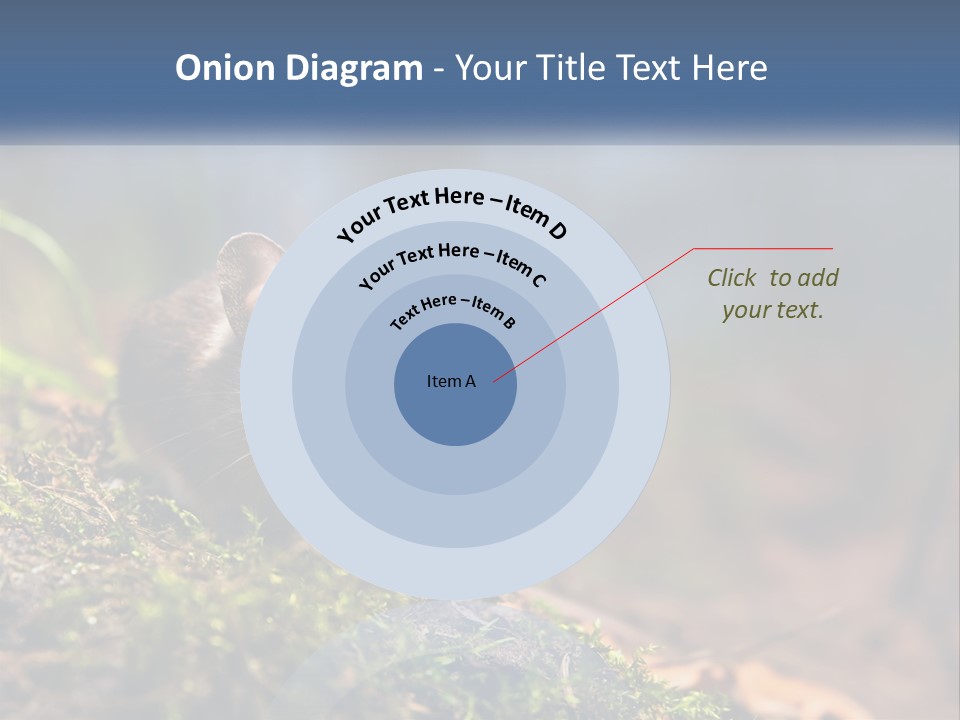 Onion Diagram - Your Title Text Here

Your Text Here – Item D

Your Text Here – Item C

Text Here – Item B

Item A

Click to add your text.